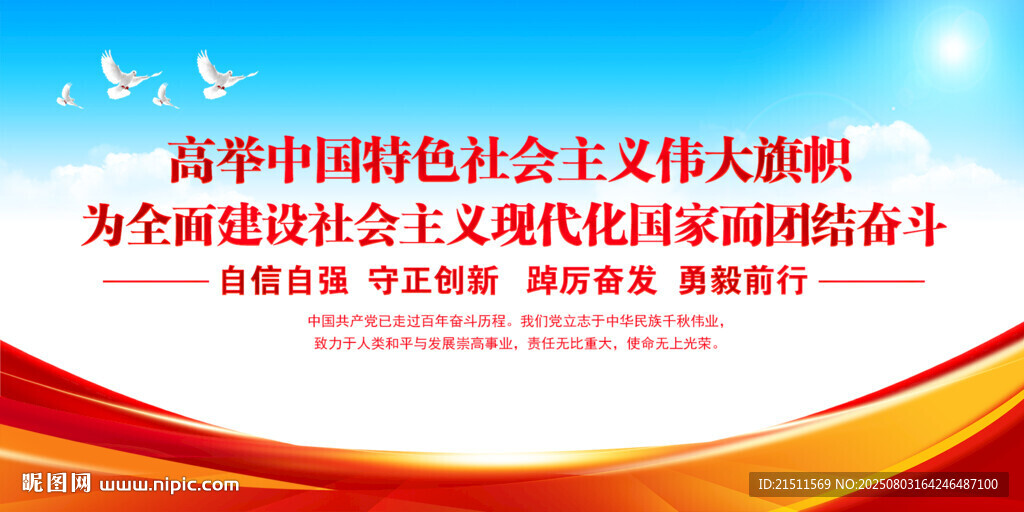 高举中国特色社会主义伟大旗帜
为全面建设社会主义现代化国家而团结奋斗

自信自强 守正创新 踔厉奋发 勇毅前行

中国共产党已走过百年奋斗历程。我们党立志于中华民族千秋伟业，致力于人类和平与发展崇高事业，责任无比重大，使命无上光荣。

昵图网 www.nipic.com

ID:21511569 NO:20250803164246487100